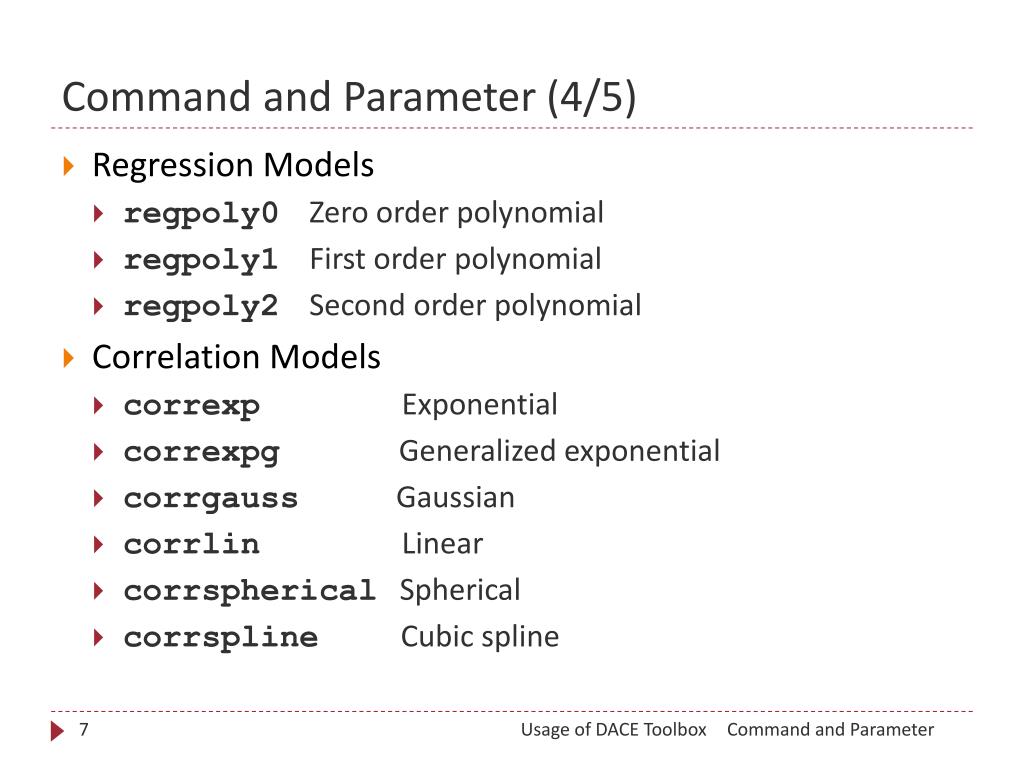 Command and Parameter (4/5)

Regression Models
regpoly0 Zero order polynomial
regpoly1 First order polynomial
regpoly2 Second order polynomial

Correlation Models
correxp Exponential
correxpg Generalized exponential
corrgauss Gaussian
corrlin Linear
corrspherical Spherical
corrspline Cubic spline

7 Usage of DACE Toolbox Command and Parameter